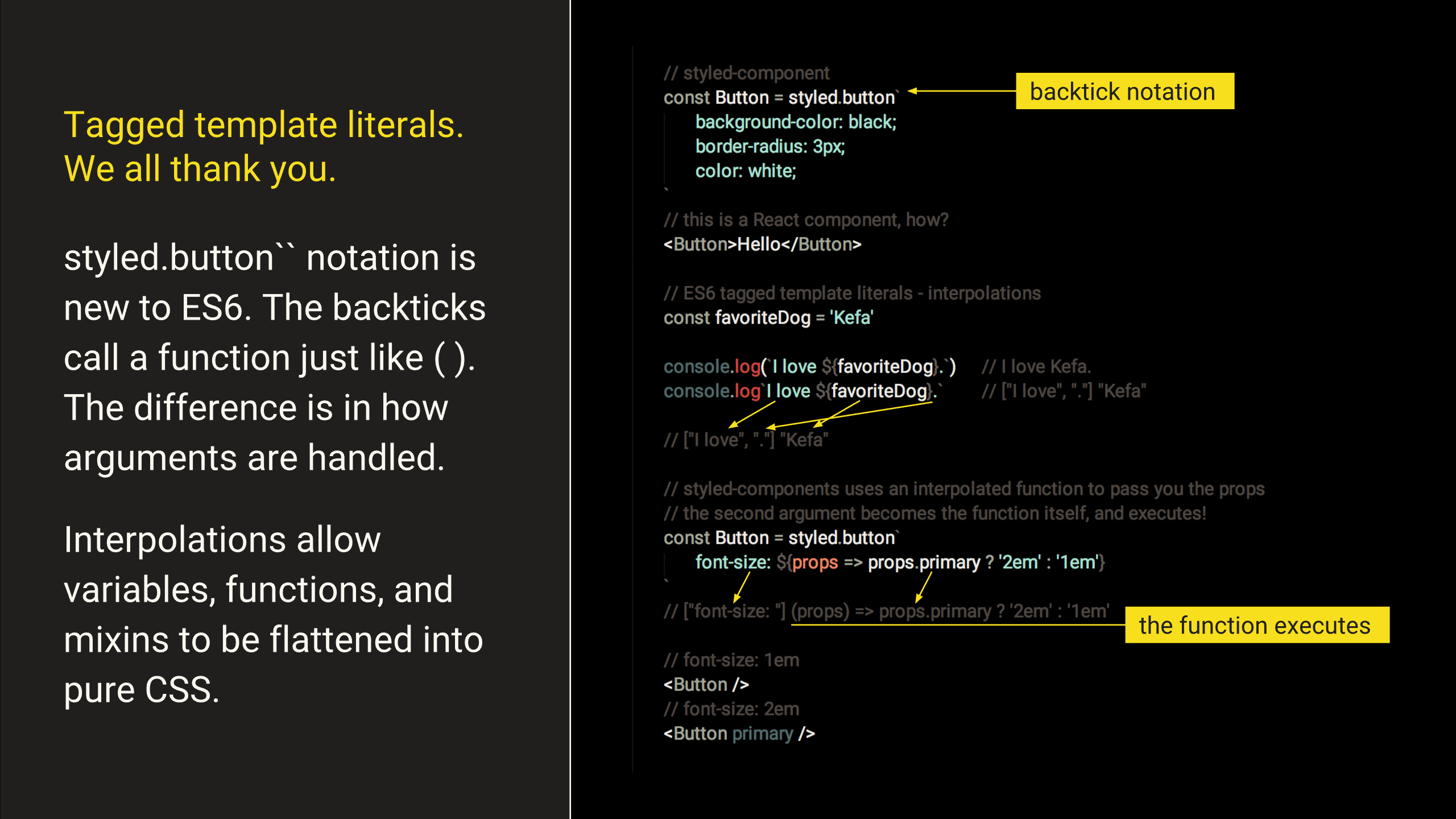 Tagged template literals.
We all thank you.

styled.button`` notation is new to ES6. The backticks call a function just like ( ). The difference is in how arguments are handled.

Interpolations allow variables, functions, and mixins to be flattened into pure CSS.

// styled-component
const Button = styled.button`
background-color: black;
border-radius: 3px;
color: white;
`

backtick notation

// this is a React component, how?
<Button>Hello</Button>

// ES6 tagged template literals - interpolations
const favoriteDog = 'Kefa'

console.log(`I love ${favoriteDog}.`) // I love Kefa.
console.log`I love ${favoriteDog}.` // ["I love", "."] "Kefa"

// ["I love", "."] "Kefa"

// styled-components uses an interpolated function to pass you the props
// the second argument becomes the function itself, and executes!
const Button = styled.button`
font-size: ${props => props.primary ? '2em' : '1em'}
`

// ["font-size: "] (props) => props.primary ? '2em' : '1em'

the function executes

// font-size: 1em
<Button />
// font-size: 2em
<Button primary />